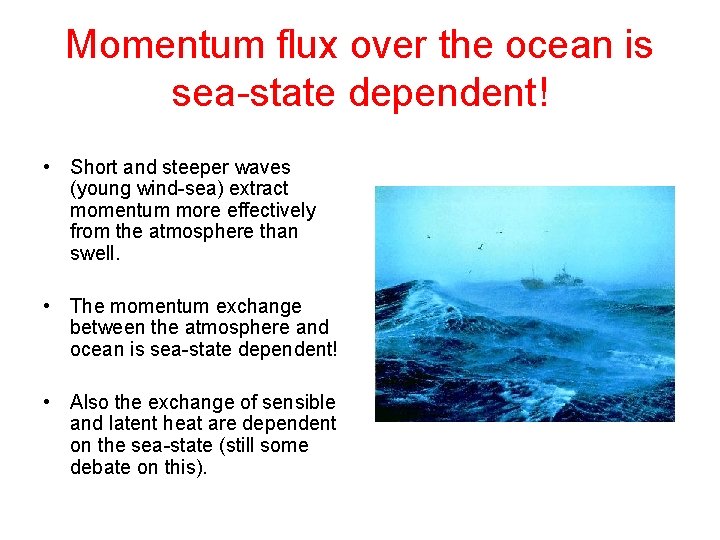 Momentum flux over the ocean is sea-state dependent!

• Short and steeper waves (young wind-sea) extract momentum more effectively from the atmosphere than swell.

• The momentum exchange between the atmosphere and ocean is sea-state dependent!

• Also the exchange of sensible and latent heat are dependent on the sea-state (still some debate on this).